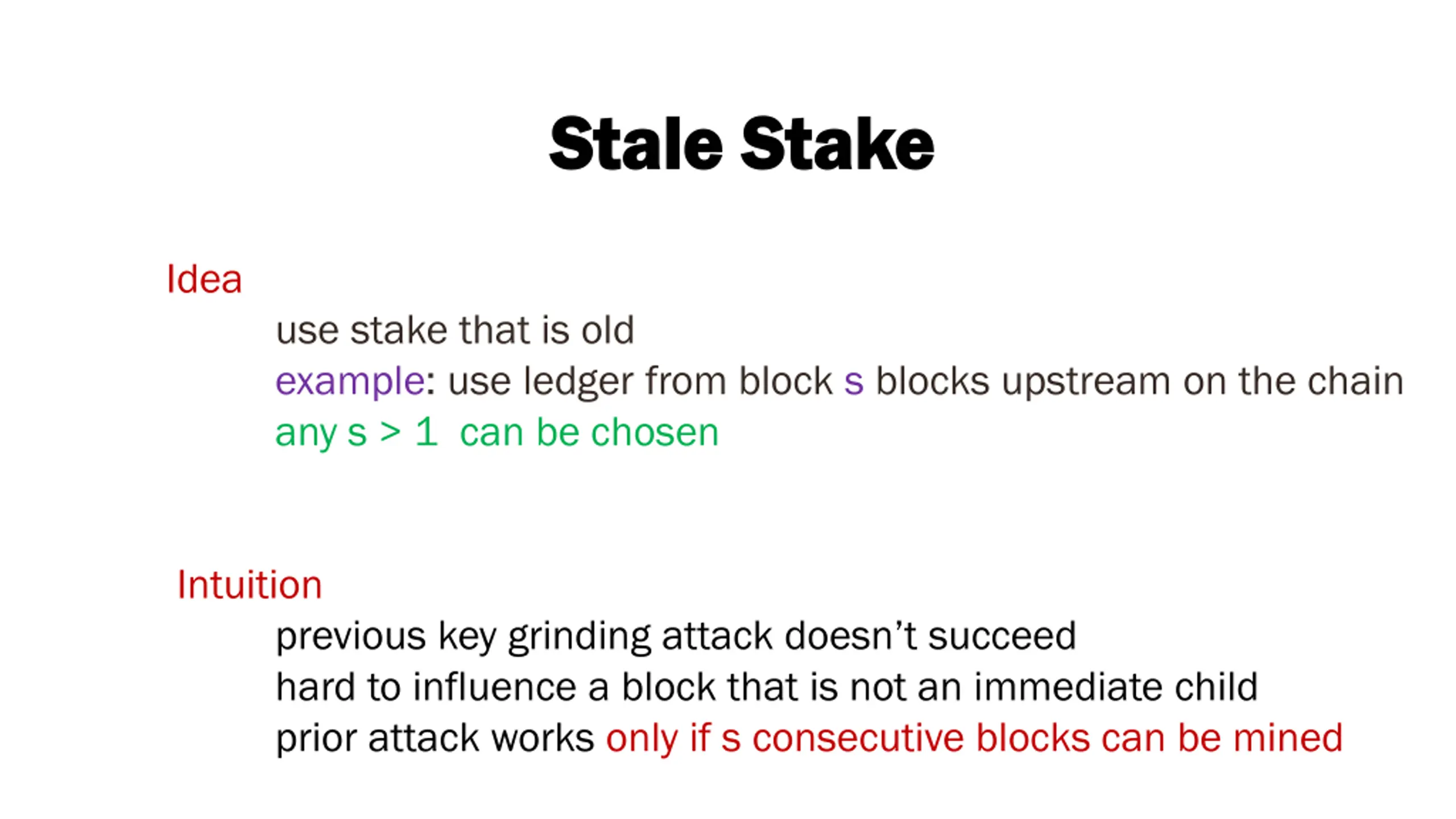 Stale Stake

Idea

use stake that is old

example: use ledger from block s blocks upstream on the chain

any s > 1 can be chosen

Intuition

previous key grinding attack doesn't succeed

hard to influence a block that is not an immediate child

prior attack works only if s consecutive blocks can be mined